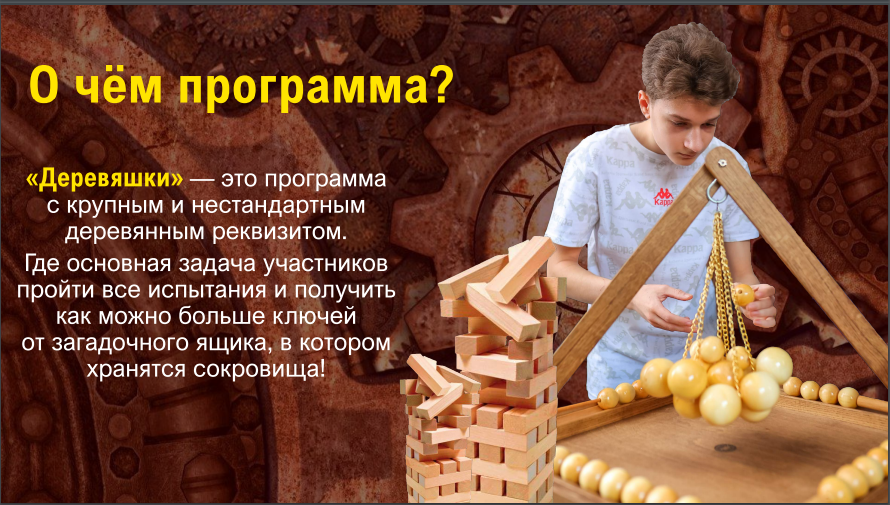 О чём программа?

«Деревяшки» — это программа с крупным и нестандартным деревянным реквизитом.

Где основная задача участников пройти все испытания и получить как можно больше ключей от загадочного ящика, в котором хранятся сокровища!

Kappa